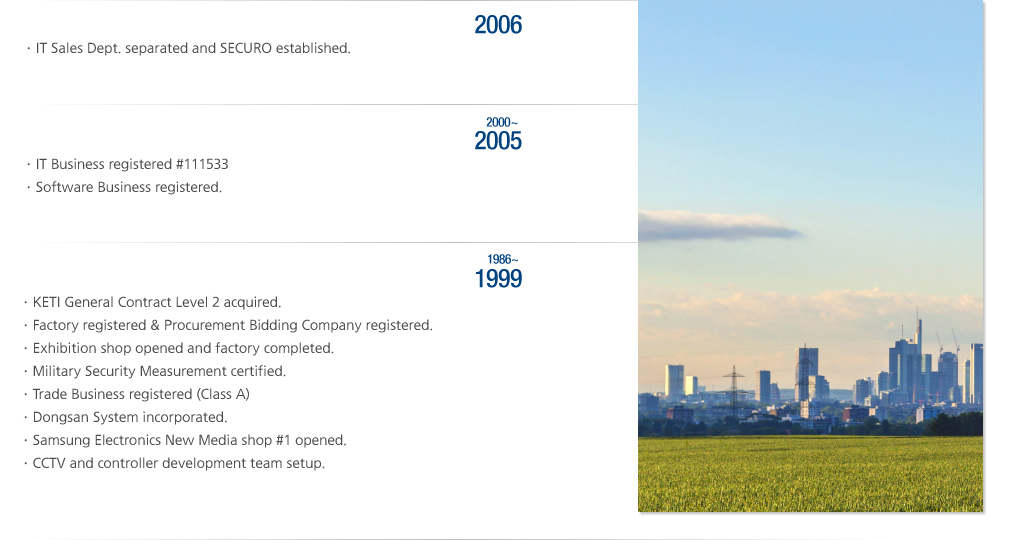 2006

· IT Sales Dept. separated and SECURO established.

2000~
2005

· IT Business registered #111533
· Software Business registered.

1986~
1999

· KETI General Contract Level 2 acquired.
· Factory registered & Procurement Bidding Company registered.
· Exhibition shop opened and factory completed.
· Military Security Measurement certified.
· Trade Business registered (Class A)
· Dongsan System incorporated.
· Samsung Electronics New Media shop #1 opened.
· CCTV and controller development team setup.